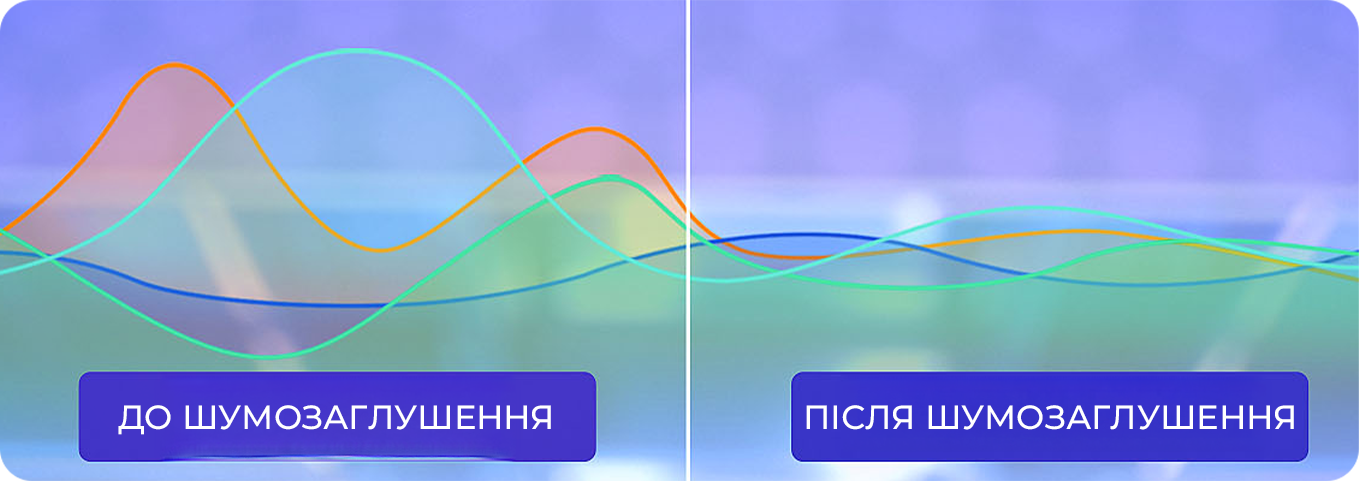 ДО ШУМОЗАГЛУШЕННЯ

ПІСЛЯ ШУМОЗАГЛУШЕННЯ